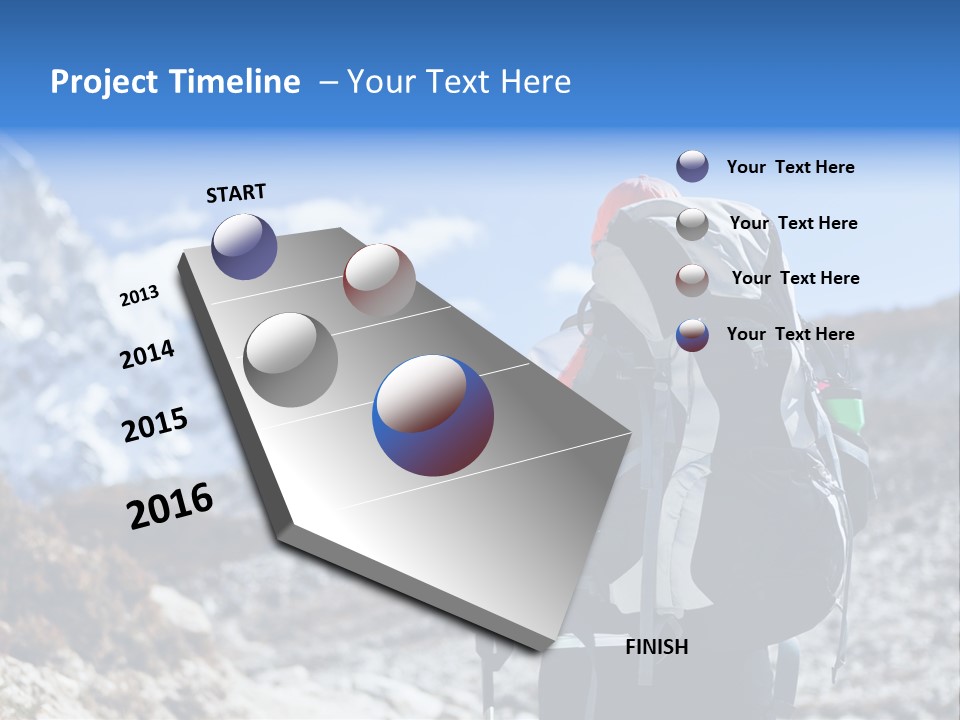 Project Timeline – Your Text Here

START

2013

2014

2015

2016

FINISH

Your Text Here

Your Text Here

Your Text Here

Your Text Here